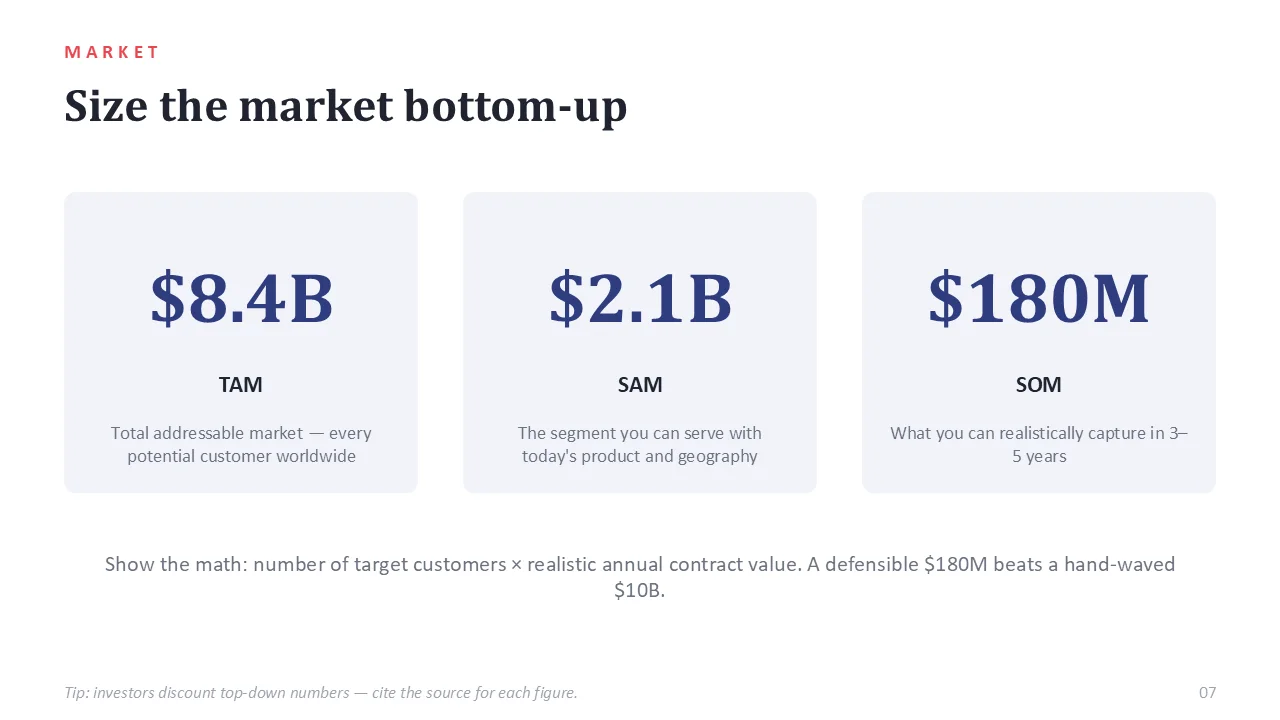 MARKET

Size the market bottom-up

$8.4B

TAM

Total addressable market — every potential customer worldwide

$2.1B

SAM

The segment you can serve with today's product and geography

$180M

SOM

What you can realistically capture in 3–5 years

Show the math: number of target customers × realistic annual contract value. A defensible $180M beats a hand-waved $10B.

Tip: investors discount top-down numbers — cite the source for each figure.

07